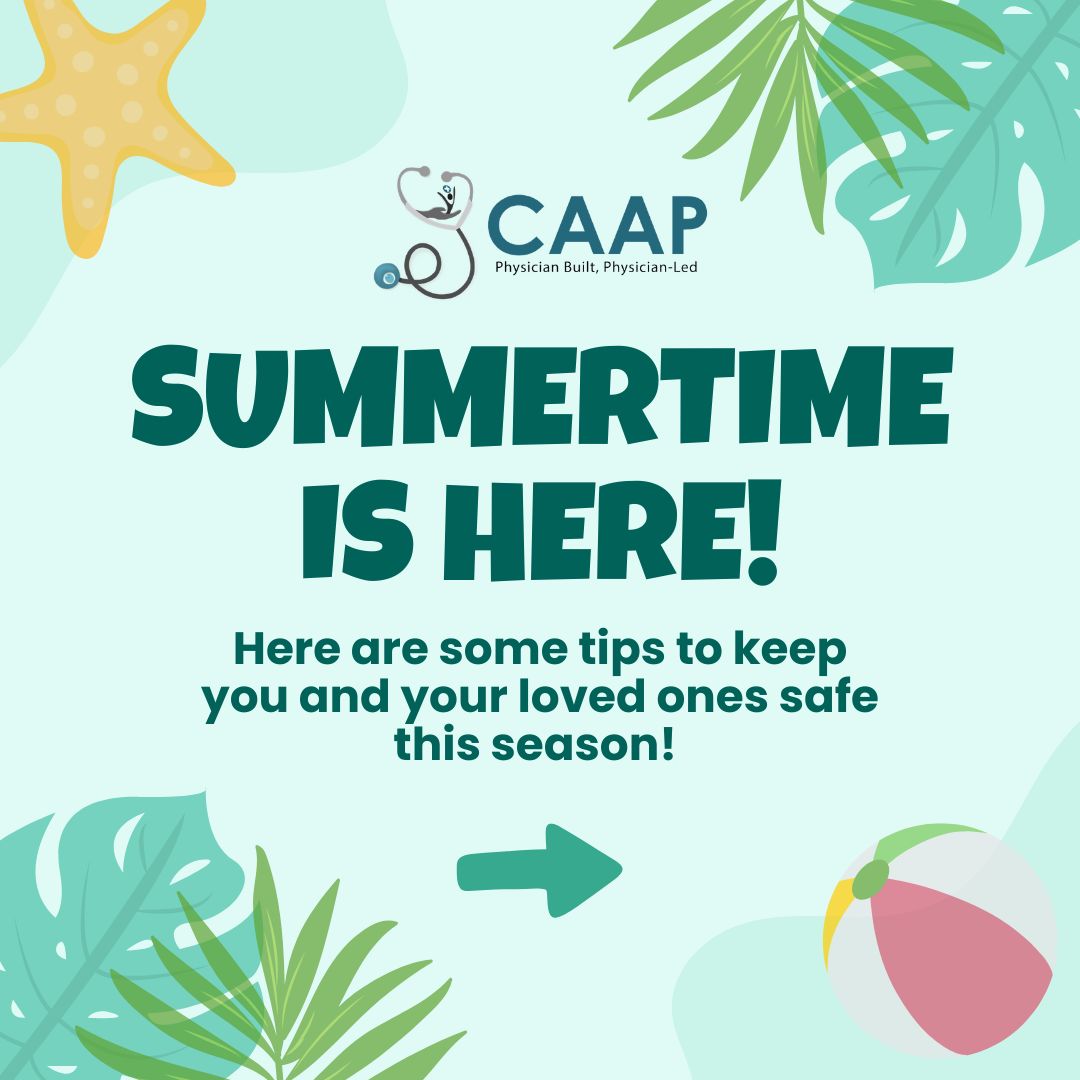 CAAP
Physician Built, Physician-Led

SUMMERTIME IS HERE!

Here are some tips to keep you and your loved ones safe this season!